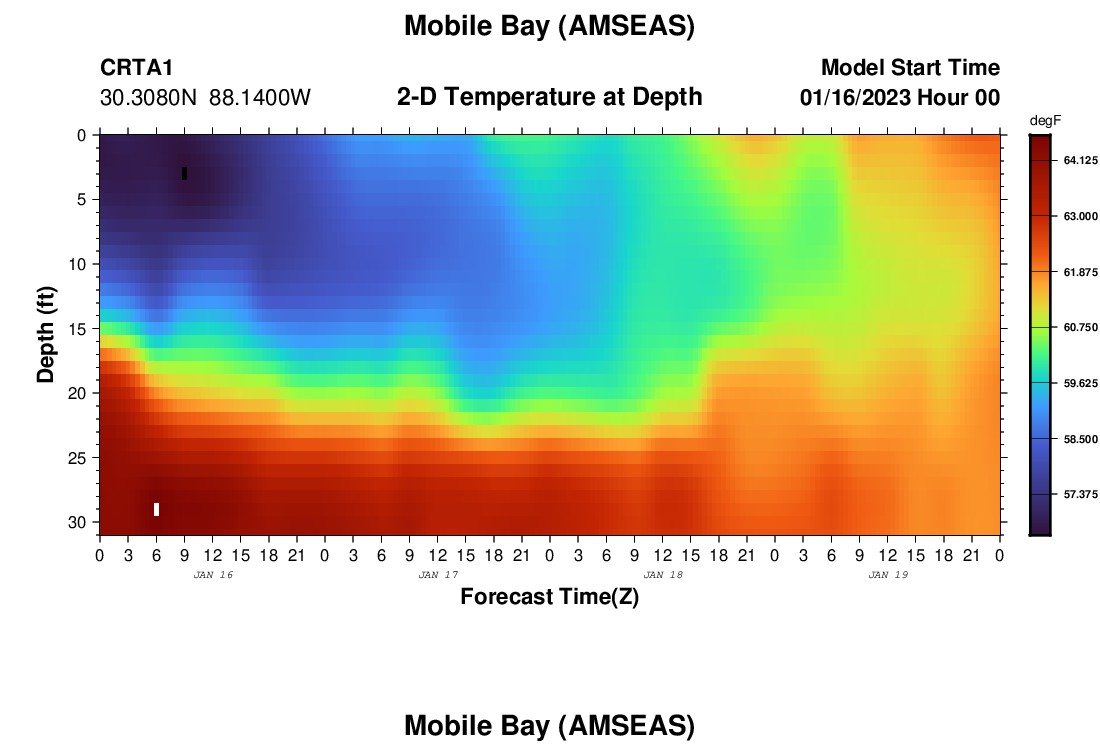 Mobile Bay (AMSEAS)

CRTA1
30.3080N 88.1400W

2-D Temperature at Depth

Model Start Time
01/16/2023 Hour 00

degF
64.125
63.000
61.875
60.750
59.625
58.500
57.375

Depth (ft)
0
5
10
15
20
25
30

0 3 6 9 12 15 18 21 0 3 6 9 12 15 18 21 0 3 6 9 12 15 18 21 0 3 6 9 12 15 18 21 0
JAN 16
JAN 17
JAN 18
JAN 19

Forecast Time(Z)

Mobile Bay (AMSEAS)